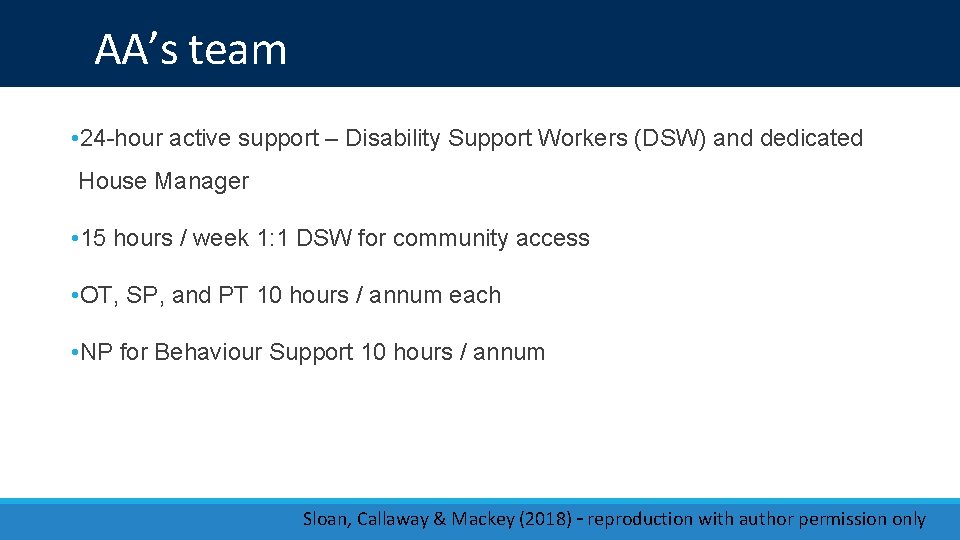 AA's team

• 24-hour active support – Disability Support Workers (DSW) and dedicated House Manager

• 15 hours / week 1:1 DSW for community access

• OT, SP, and PT 10 hours / annum each

• NP for Behaviour Support 10 hours / annum

Sloan, Callaway & Mackey (2018) - reproduction with author permission only